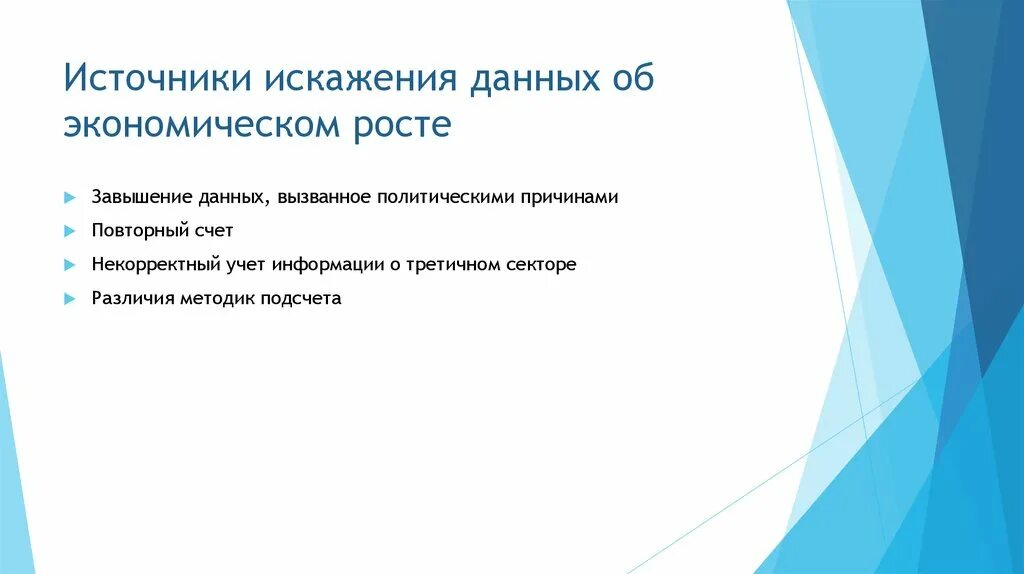 Источники искажения данных об экономическом росте

Завышение данных, вызванное политическими причинами

Повторный счет

Некорректный учет информации о третичном секторе

Различия методик подсчета